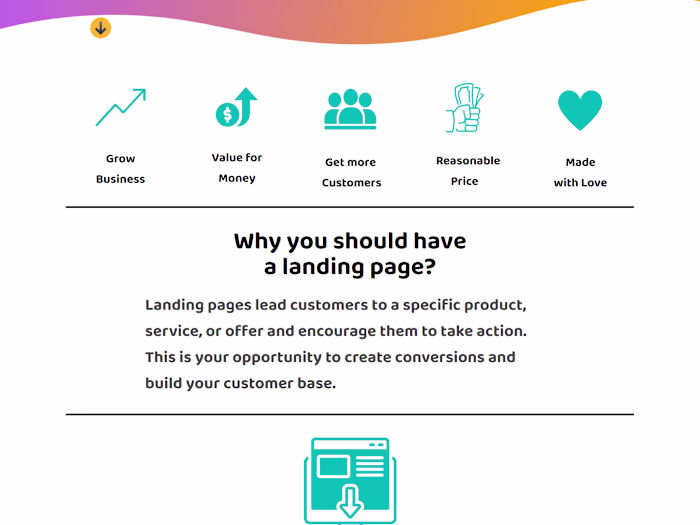 Grow Business

Value for Money

Get more Customers

Reasonable Price

Made with Love

Why you should have a landing page?

Landing pages lead customers to a specific product, service, or offer and encourage them to take action. This is your opportunity to create conversions and build your customer base.